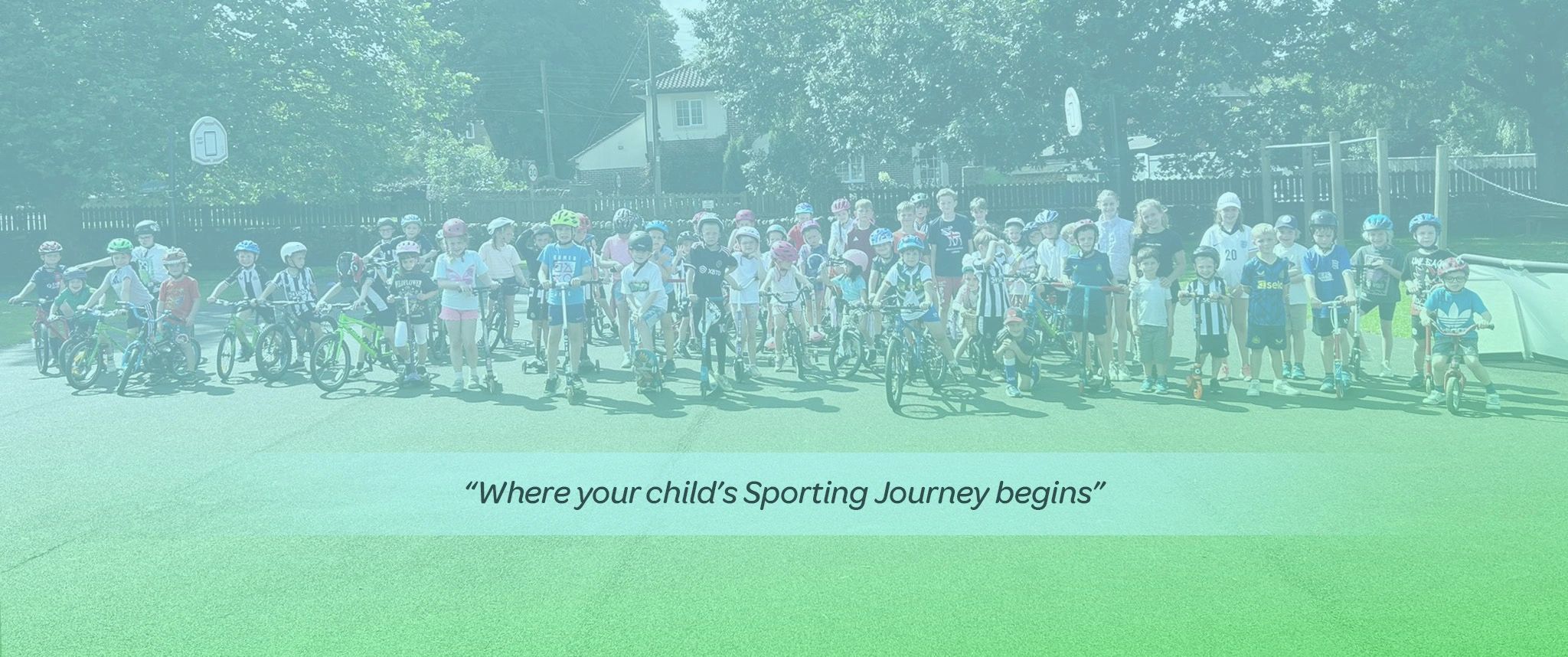 “Where your child’s Sporting Journey begins”